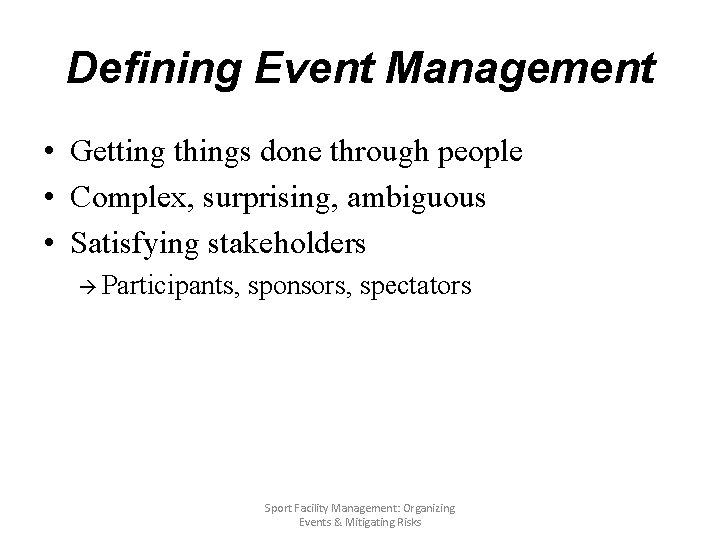 Defining Event Management

• Getting things done through people
• Complex, surprising, ambiguous
• Satisfying stakeholders
→ Participants, sponsors, spectators

Sport Facility Management: Organizing Events & Mitigating Risks